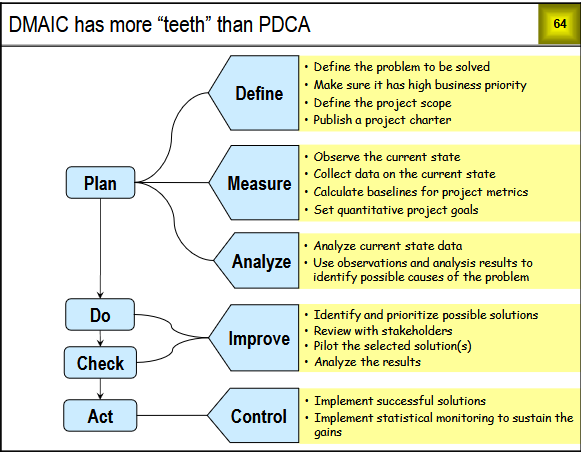 DMAIC has more “teeth” than PDCA

64

Plan

Do

Check

Act

Define

• Define the problem to be solved
• Make sure it has high business priority
• Define the project scope
• Publish a project charter

Measure

• Observe the current state
• Collect data on the current state
• Calculate baselines for project metrics
• Set quantitative project goals

Analyze

• Analyze current state data
• Use observations and analysis results to identify possible causes of the problem

Improve

• Identify and prioritize possible solutions
• Review with stakeholders
• Pilot the selected solution(s)
• Analyze the results

Control

• Implement successful solutions
• Implement statistical monitoring to sustain the gains